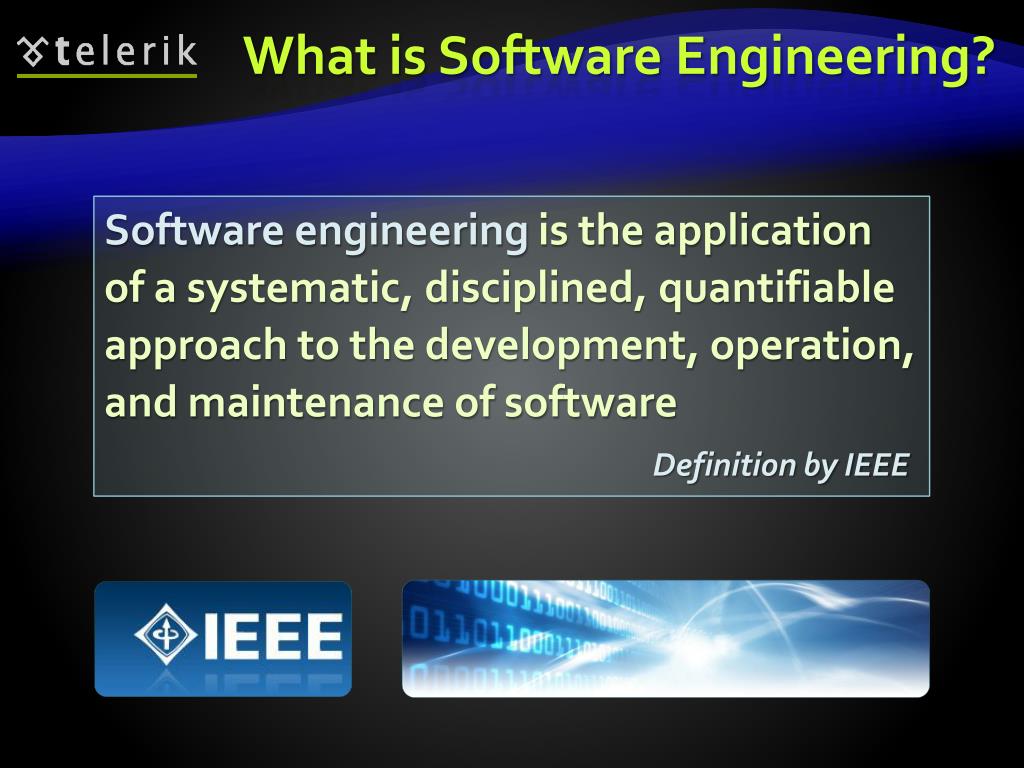 telerik

What is Software Engineering?

Software engineering is the application of a systematic, disciplined, quantifiable approach to the development, operation, and maintenance of software

Definition by IEEE

IEEE